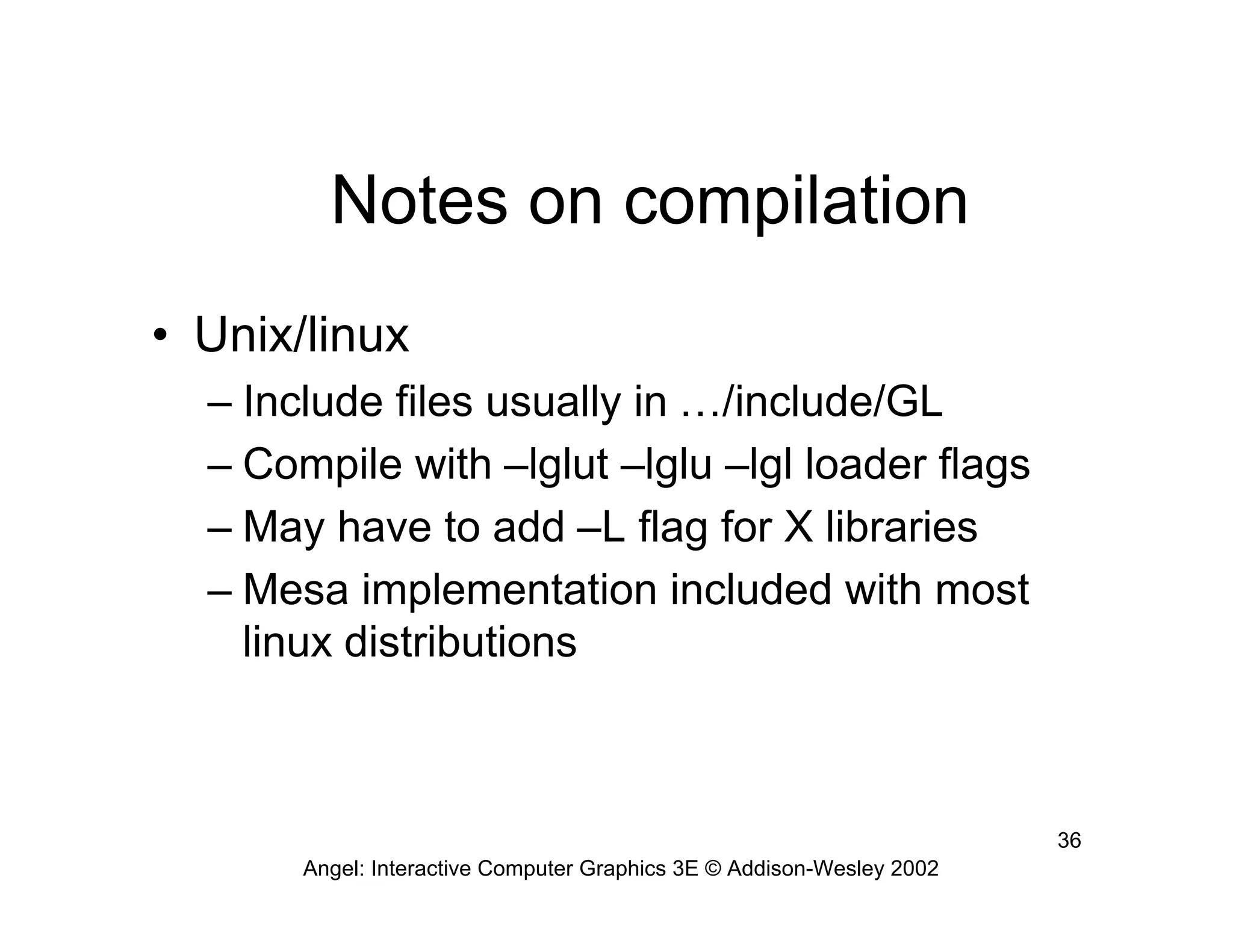 Notes on compilation

• Unix/linux
– Include files usually in …/include/GL
– Compile with –lglut –lglu –lgl loader flags
– May have to add –L flag for X libraries
– Mesa implementation included with most linux distributions

36

Angel: Interactive Computer Graphics 3E © Addison-Wesley 2002